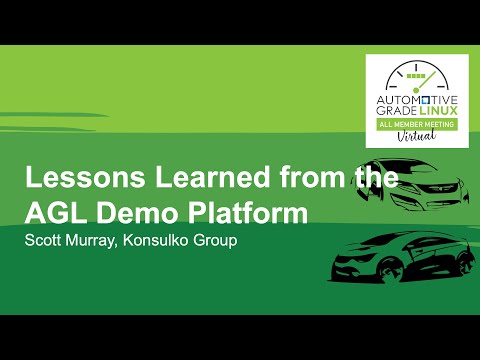 AUTOMOTIVE GRADE LINUX
ALL MEMBER MEETING
Virtual

Lessons Learned from the AGL Demo Platform
Scott Murray, Konsulko Group